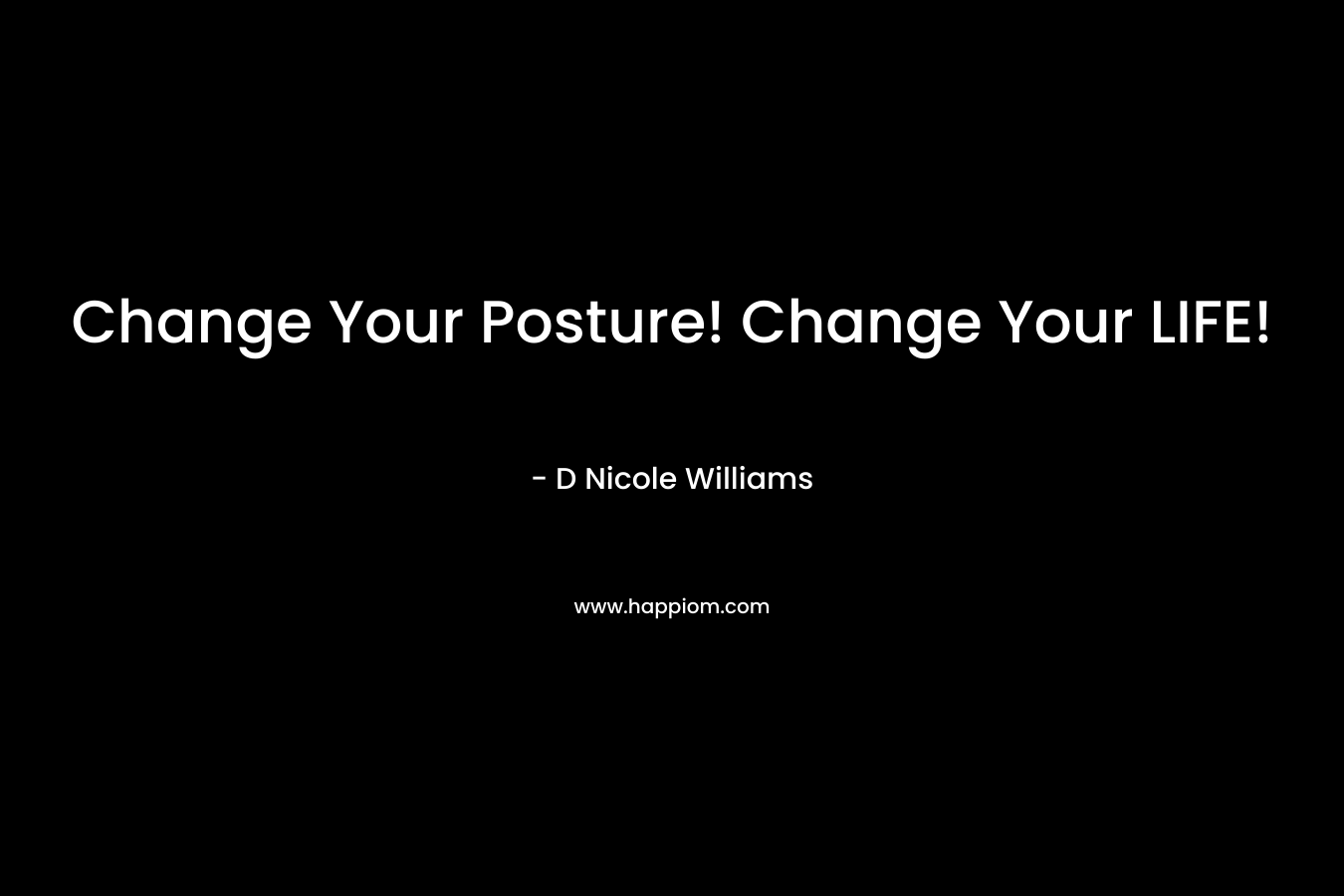 Change Your Posture! Change Your LIFE!

- D Nicole Williams

www.happiom.com